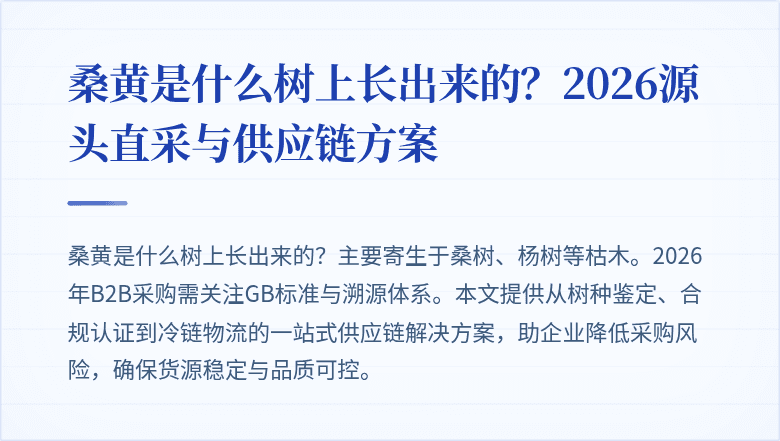 桑黄是什么树上长出来的？2026源头直采与供应链方案

桑黄是什么树上长出来的？主要寄生于桑树、杨树等枯木。2026年B2B采购需关注GB标准与溯源体系。本文提供从树种鉴定、合规认证到冷链物流的一站式供应链解决方案，助企业降低采购风险，确保货源稳定与品质可控。